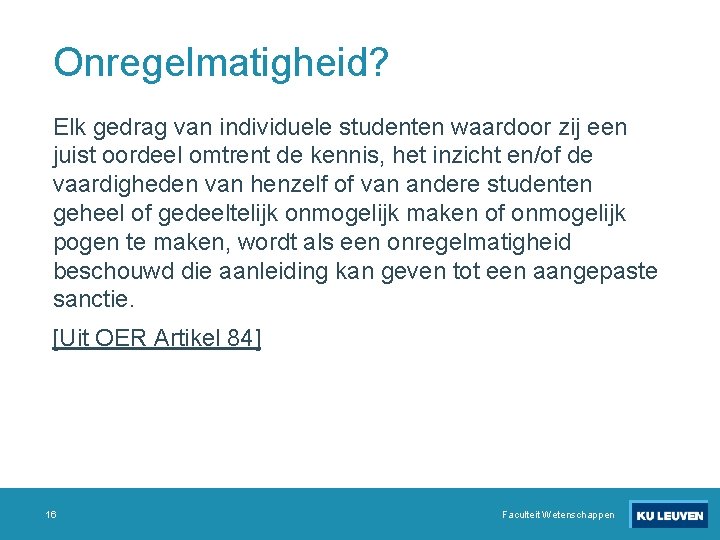 Onregelmatigheid?

Elk gedrag van individuele studenten waardoor zij een juist oordeel omtrent de kennis, het inzicht en/of de vaardigheden van henzelf of van andere studenten geheel of gedeeltelijk onmogelijk maken of onmogelijk pogen te maken, wordt als een onregelmatigheid beschouwd die aanleiding kan geven tot een aangepaste sanctie.

[Uit OER Artikel 84]

16

Faculteit Wetenschappen

KU LEUVEN